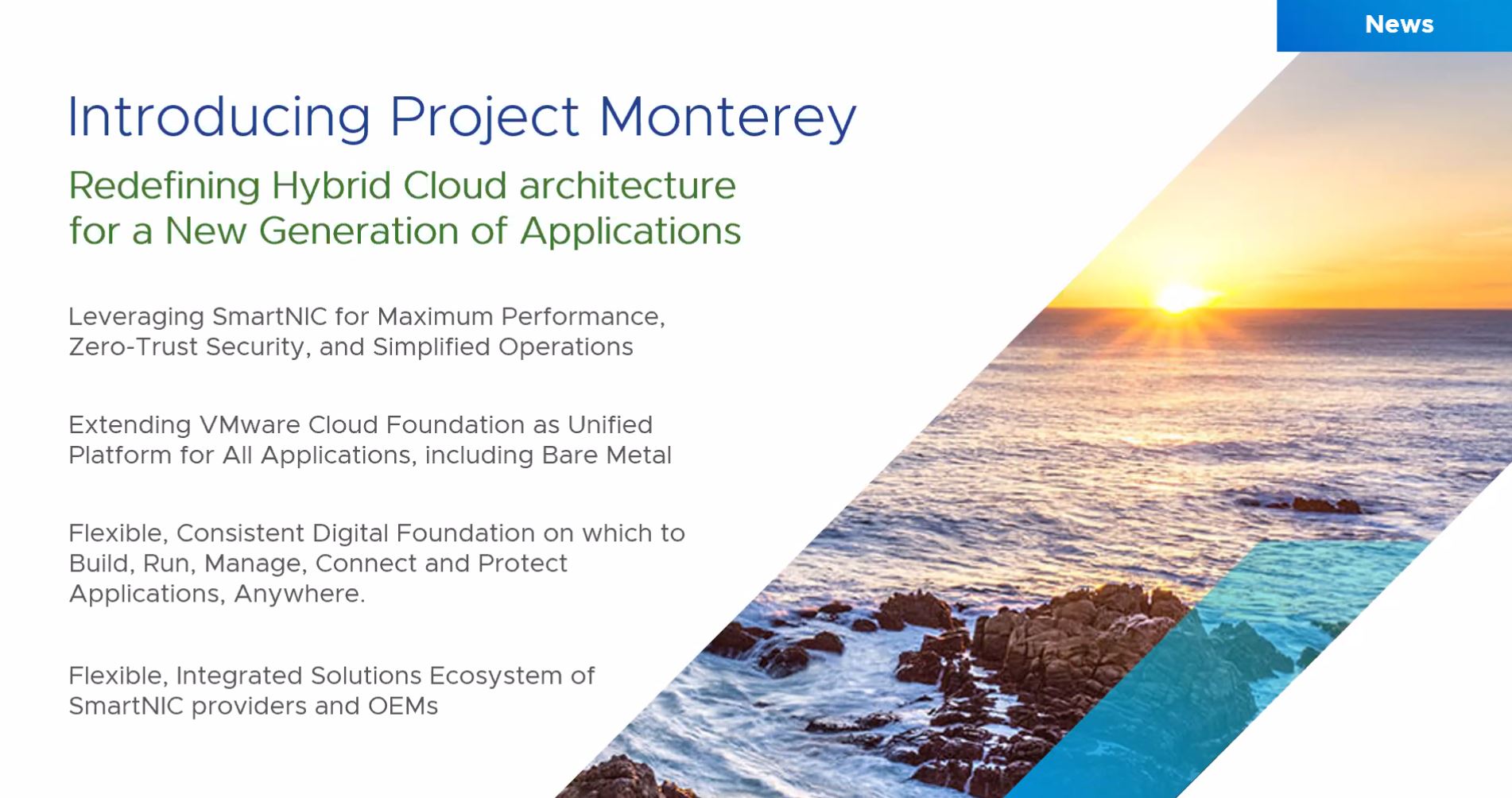 News

Introducing Project Monterey

Redefining Hybrid Cloud architecture for a New Generation of Applications

Leveraging SmartNIC for Maximum Performance, Zero-Trust Security, and Simplified Operations

Extending VMware Cloud Foundation as Unified Platform for All Applications, including Bare Metal

Flexible, Consistent Digital Foundation on which to Build, Run, Manage, Connect and Protect Applications, Anywhere.

Flexible, Integrated Solutions Ecosystem of SmartNIC providers and OEMs